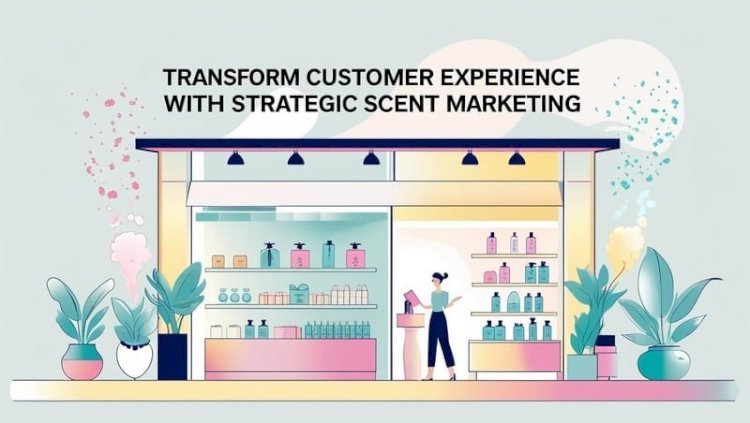 TRANSFORM CUSTOMER EXPERIENCE WITH STRATEGIC SCENT MARKETING